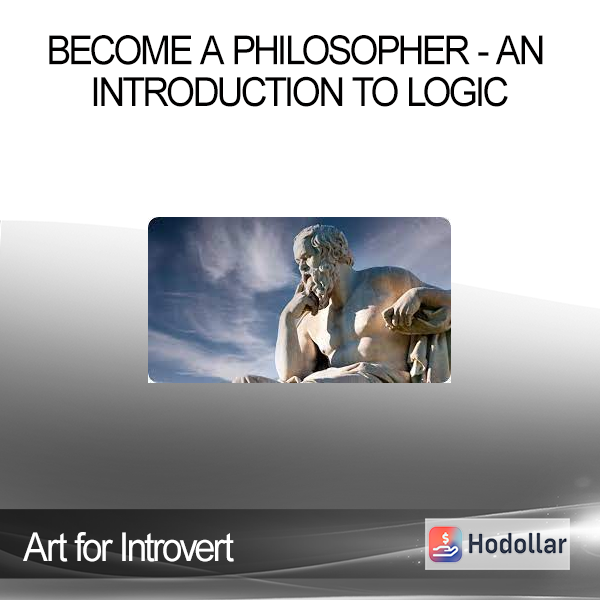 BECOME A PHILOSOPHER - AN INTRODUCTION TO LOGIC

Art for Introvert

Hodollar